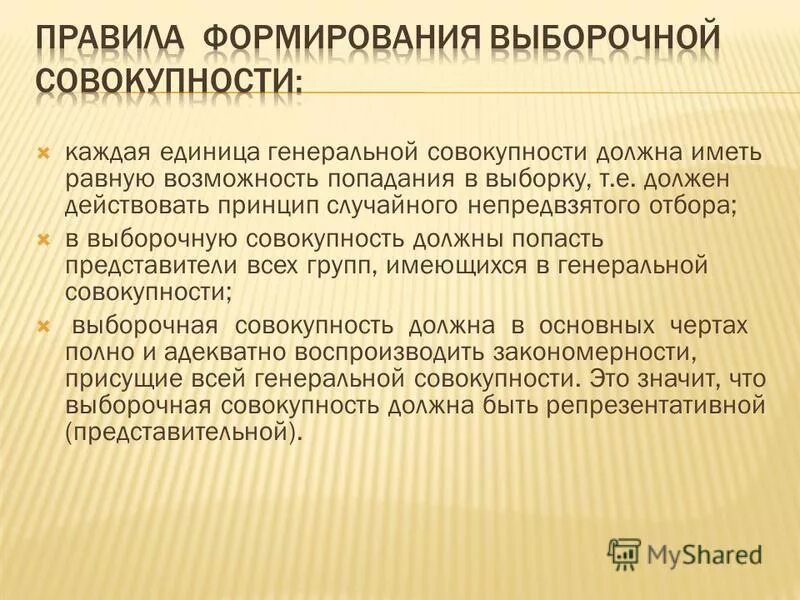 ПРАВИЛА ФОРМИРОВАНИЯ ВЫБОРОЧНОЙ СОВОКУПНОСТИ:

каждая единица генеральной совокупности должна иметь равную возможность попадания в выборку, т.е. должен действовать принцип случайного непредвзятого отбора;

в выборочную совокупность должны попасть представители всех групп, имеющихся в генеральной совокупности;

выборочная совокупность должна в основных чертах полно и адекватно воспроизводить закономерности, присущие всей генеральной совокупности. Это значит, что выборочная совокупность должна быть репрезентативной (представительной).

MyShared